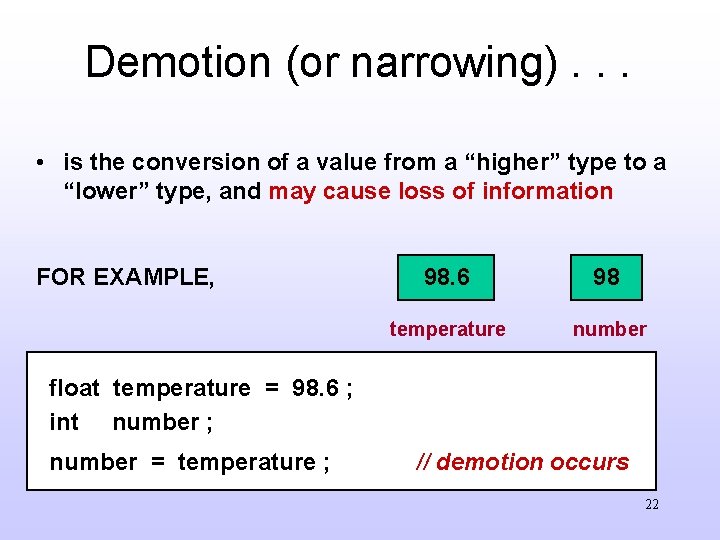 Demotion (or narrowing) . . .

• is the conversion of a value from a “higher” type to a “lower” type, and may cause loss of information

FOR EXAMPLE,

98.6

98

temperature

number

float temperature = 98.6 ;
int number ;
number = temperature ; // demotion occurs

22